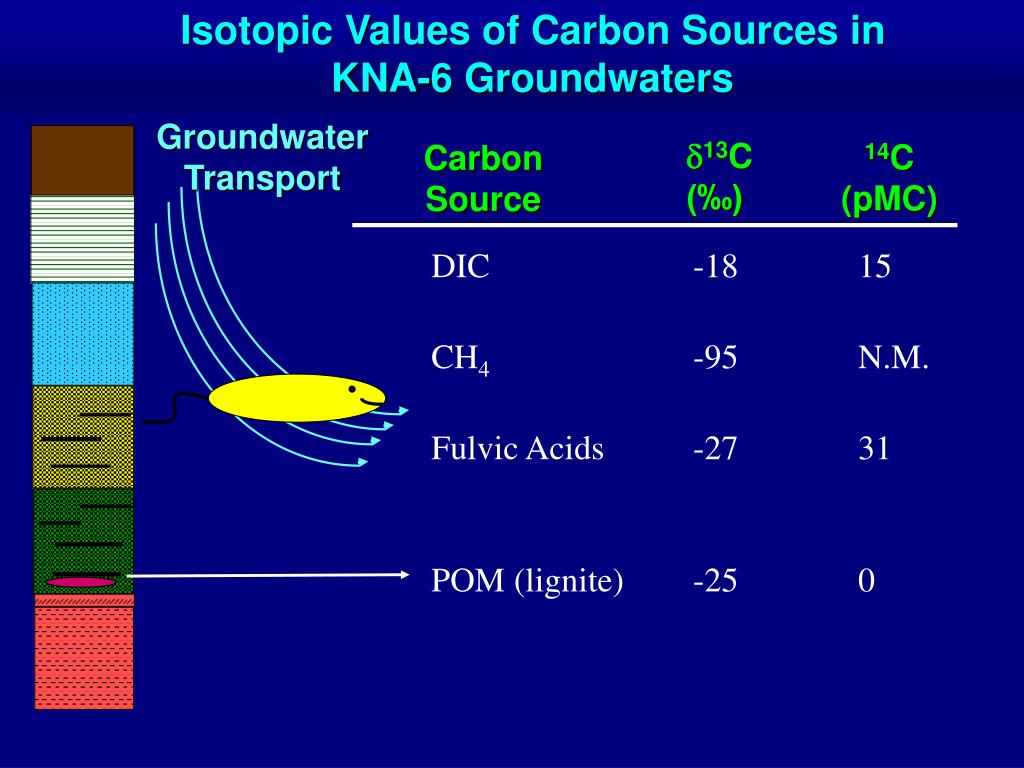 Isotopic Values of Carbon Sources in KNA-6 Groundwaters

Groundwater Transport

| Carbon Source | $\delta^{13}C$ (‰) | $^{14}C$ (pMC) |
|---|---|---|
| DIC | -18 | 15 |
| $CH_4$ | -95 | N.M. |
| Fulvic Acids | -27 | 31 |
| POM (lignite) | -25 | 0 |